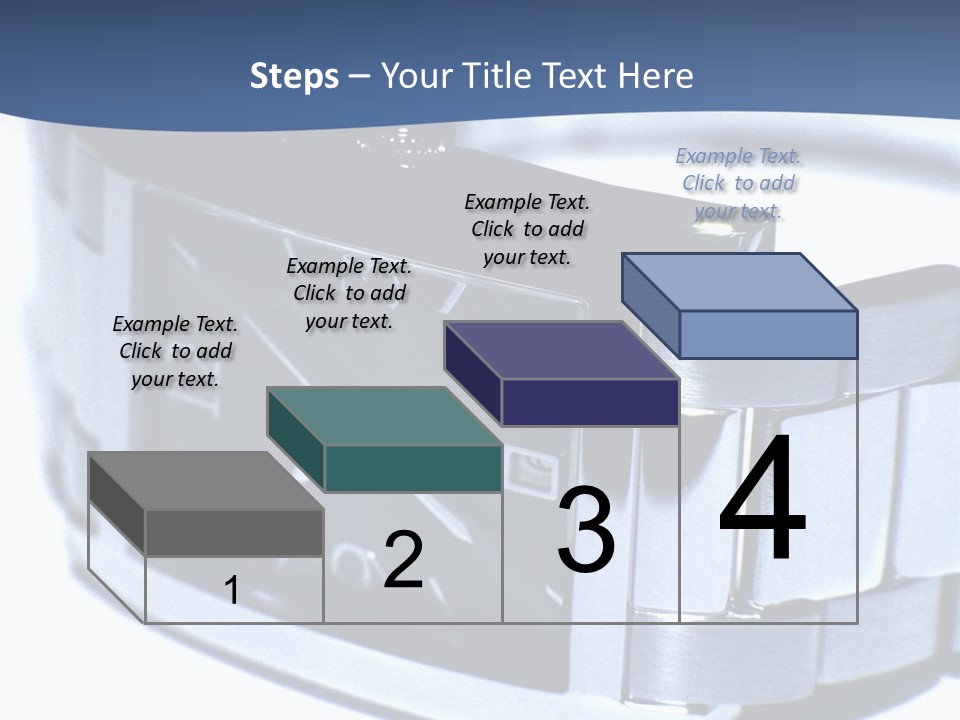 Steps – Your Title Text Here

Example Text. Click to add your text.

Example Text. Click to add your text.

Example Text. Click to add your text.

Example Text. Click to add your text.

1

2

3

4